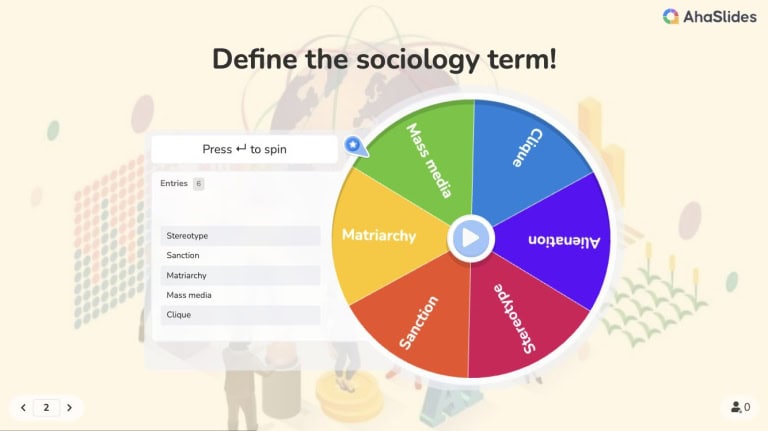 AhaSlides

Define the sociology term!

Press ↵ to spin

Entries 6

Stereotype
Sanction
Matriarchy
Mass media
Clique

Mass media
Clique
Alienation
Stereotype
Sanction
Matriarchy

2

0